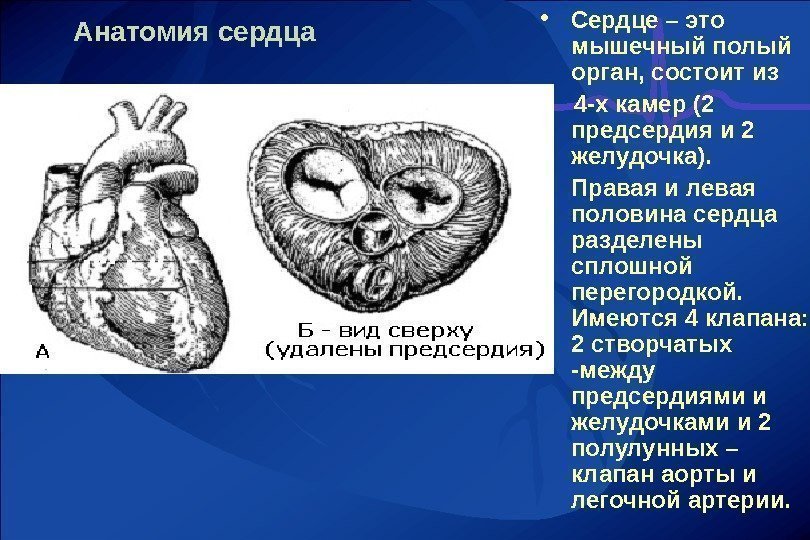 Анатомия сердца

А

Б - вид сверху (удалены предсердия)

• Сердце – это мышечный полый орган, состоит из 4-х камер (2 предсердия и 2 желудочка).

Правая и левая половина сердца разделены сплошной перегородкой. Имеются 4 клапана: 2 створчатых -между предсердиями и желудочками и 2 полулунных – клапан аорты и легочной артерии.